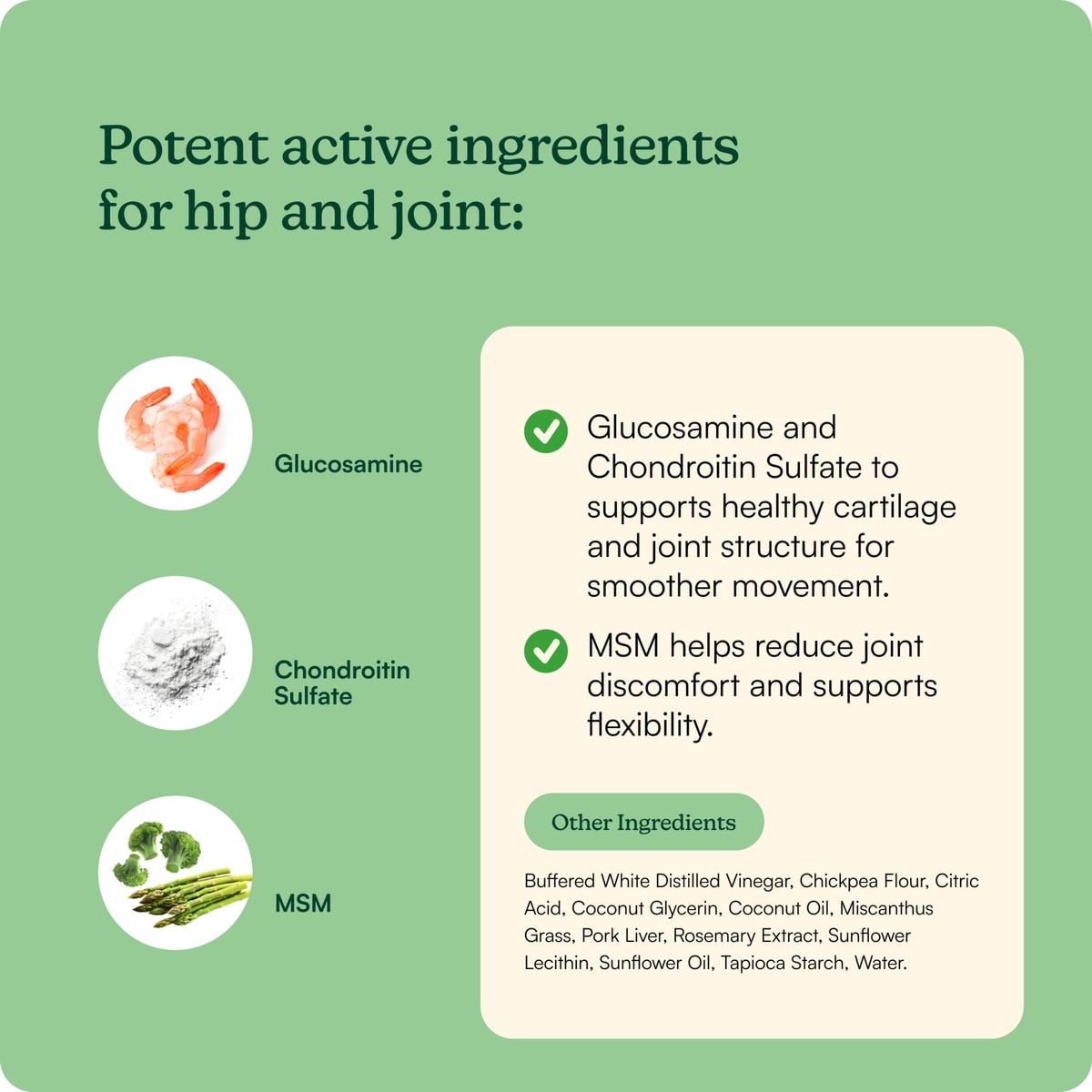 Potent active ingredients for hip and joint:

Glucosamine

Chondroitin Sulfate

MSM

Glucosamine and Chondroitin Sulfate to supports healthy cartilage and joint structure for smoother movement.

MSM helps reduce joint discomfort and supports flexibility.

Other Ingredients

Buffered White Distilled Vinegar, Chickpea Flour, Citric Acid, Coconut Glycerin, Coconut Oil, Miscanthus Grass, Pork Liver, Rosemary Extract, Sunflower Lecithin, Sunflower Oil, Tapioca Starch, Water.